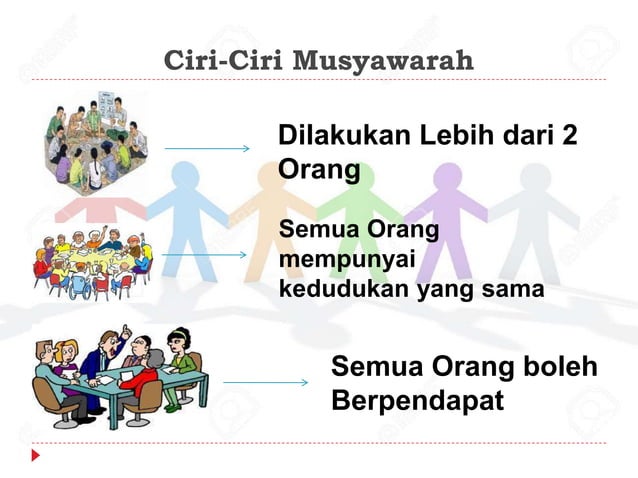 Ciri-Ciri Musyawarah

Dilakukan Lebih dari 2 Orang

Semua Orang mempunyai kedudukan yang sama

Semua Orang boleh Berpendapat